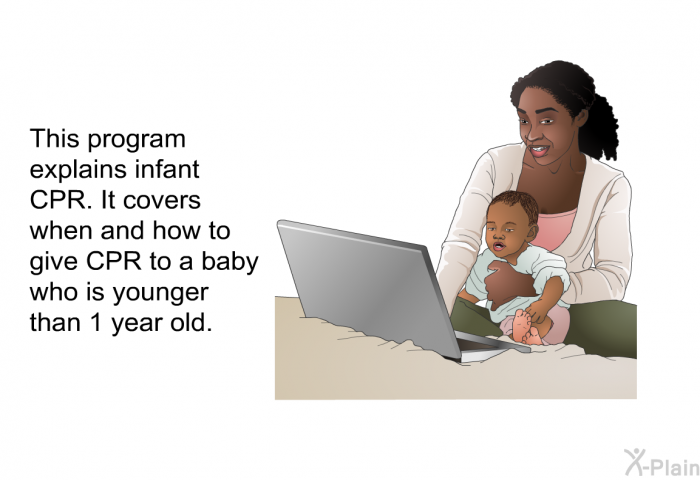 This program explains infant CPR. It covers when and how to give CPR to a baby who is younger than 1 year old.

X-Plain